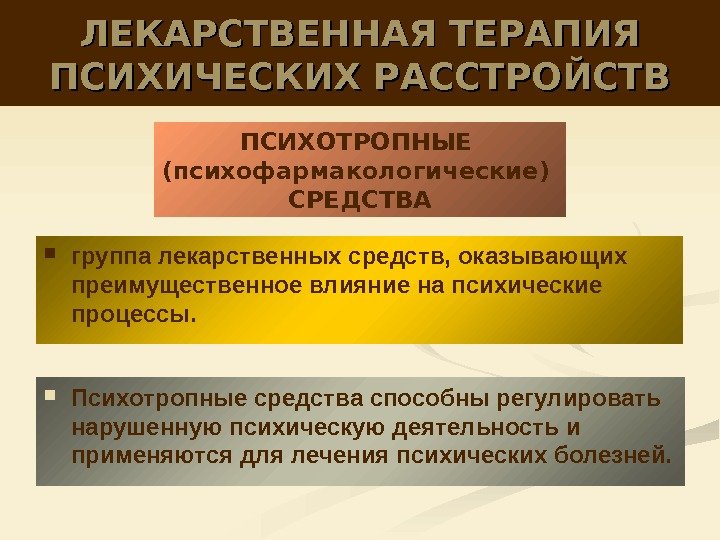 ЛЕКАРСТВЕННАЯ ТЕРАПИЯ ПСИХИЧЕСКИХ РАССТРОЙСТВ

ПСИХОТРОПНЫЕ (психофармакологические) СРЕДСТВА

▪ группа лекарственных средств, оказывающих преимущественное влияние на психические процессы.

▪ Психотропные средства способны регулировать нарушенную психическую деятельность и применяются для лечения психических болезней.